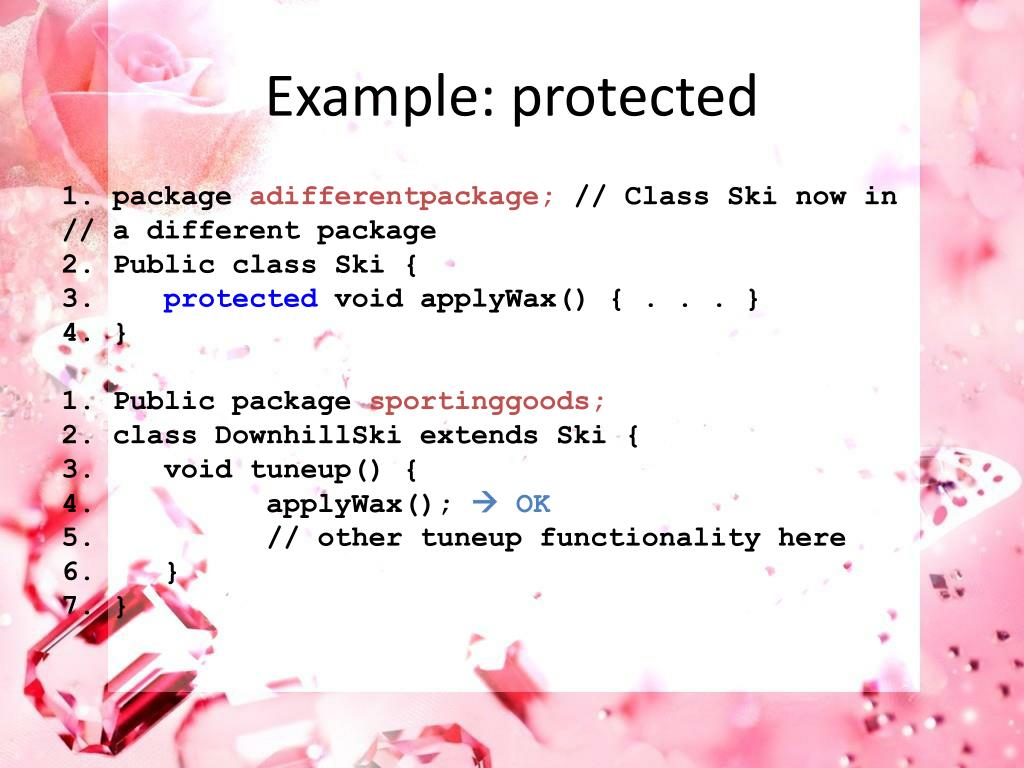 Example: protected

1. package adifferentpackage; // Class Ski now in // a different package
2. Public class Ski {
3.    protected void applyWax() { . . . }
4. }

1. Public package sportinggoods;
2. class DownhillSki extends Ski {
3.    void tuneup() {
4.          applyWax(); → OK
5.          // other tuneup functionality here
6.    }
7. }